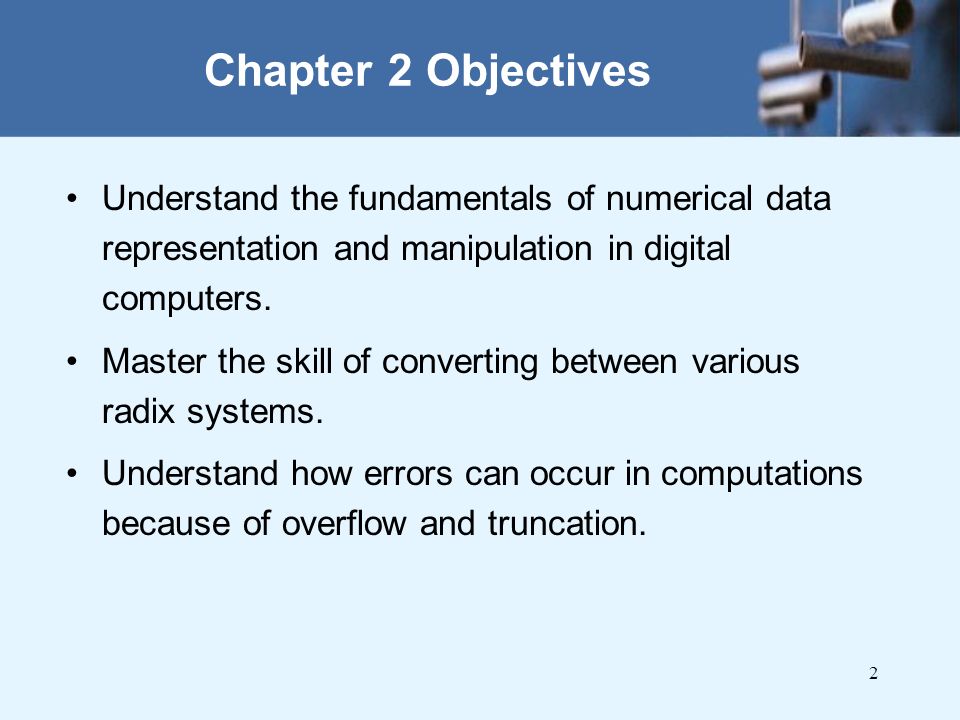 Chapter 2 Objectives

• Understand the fundamentals of numerical data representation and manipulation in digital computers.

• Master the skill of converting between various radix systems.

• Understand how errors can occur in computations because of overflow and truncation.

2